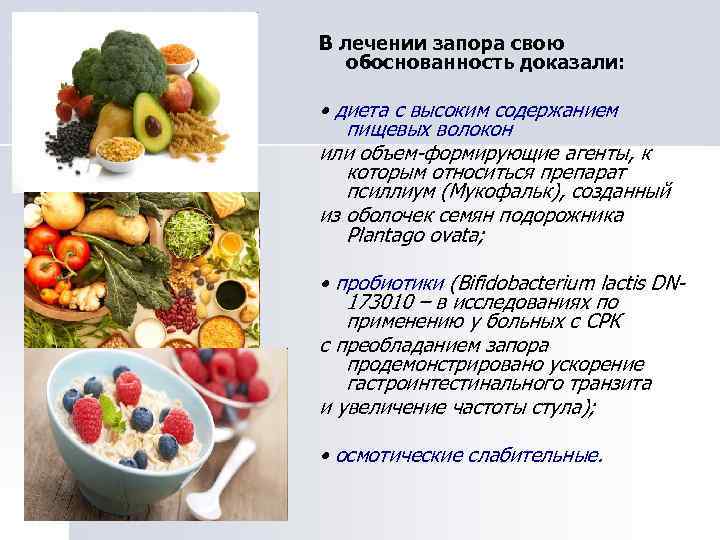 В лечении запора свою обоснованность доказали:

• диета с высоким содержанием пищевых волокон
или объем-формирующие агенты, к которым относиться препарат псиллиум (Мукофальк), созданный
из оболочек семян подорожника Plantago ovata;

• пробиотики (Bifidobacterium lactis DN-173010 – в исследованиях по применению у больных с СРК
с преобладанием запора продемонстрировано ускорение гастроинтестинального транзита
и увеличение частоты стула);

• осмотические слабительные.